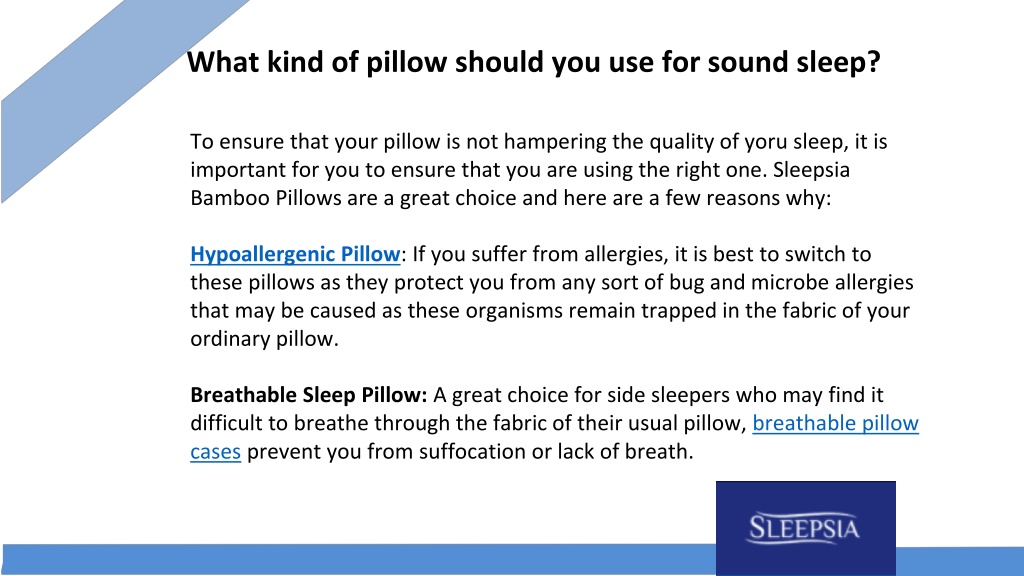 What kind of pillow should you use for sound sleep?

To ensure that your pillow is not hampering the quality of yoru sleep, it is important for you to ensure that you are using the right one. Sleepsia Bamboo Pillows are a great choice and here are a few reasons why:

Hypoallergenic Pillow: If you suffer from allergies, it is best to switch to these pillows as they protect you from any sort of bug and microbe allergies that may be caused as these organisms remain trapped in the fabric of your ordinary pillow.

Breathable Sleep Pillow: A great choice for side sleepers who may find it difficult to breathe through the fabric of their usual pillow, breathable pillow cases prevent you from suffocation or lack of breath.

SLEEPSIA